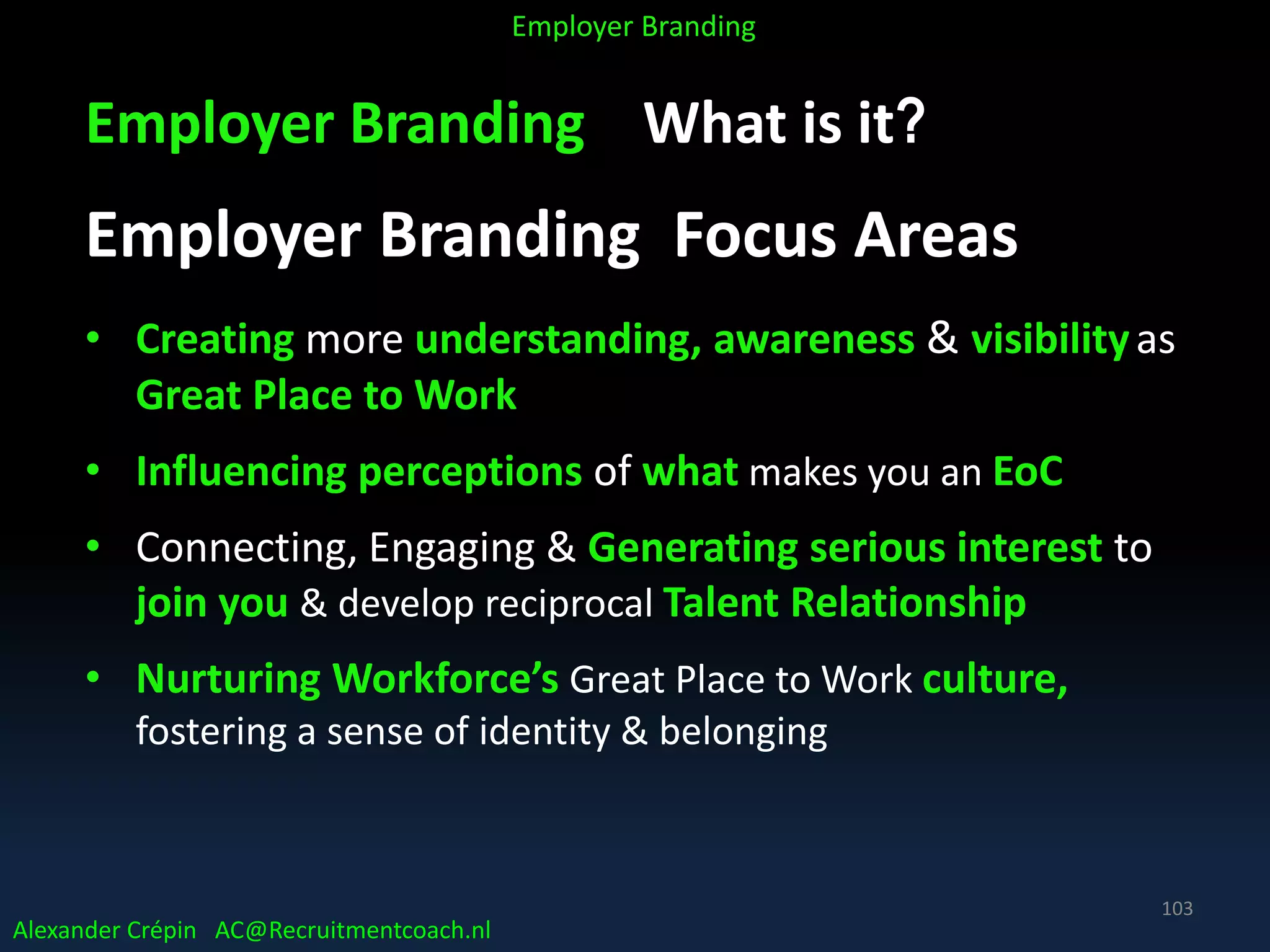 Employer Branding

Employer Branding What is it?

Employer Branding Focus Areas

• Creating more understanding, awareness & visibility as Great Place to Work

• Influencing perceptions of what makes you an EoC

• Connecting, Engaging & Generating serious interest to join you & develop reciprocal Talent Relationship

• Nurturing Workforce's Great Place to Work culture, fostering a sense of identity & belonging

103

Alexander Crépin AC@Recruitmentcoach.nl